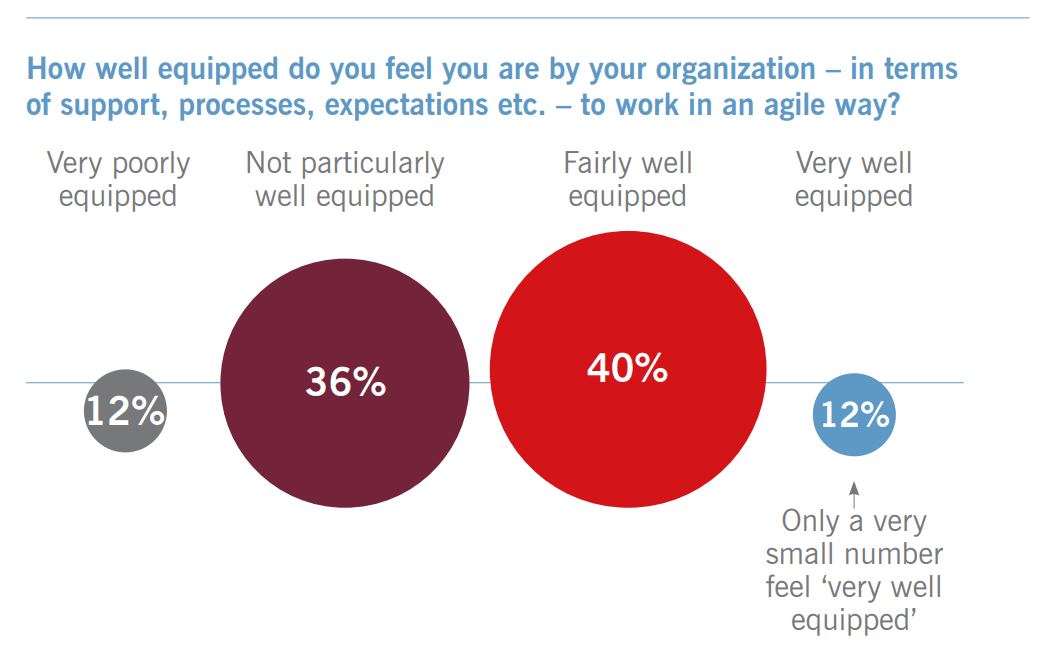 How well equipped do you feel you are by your organization – in terms of support, processes, expectations etc. – to work in an agile way?

Very poorly equipped

Not particularly well equipped

Fairly well equipped

Very well equipped

12%

36%

40%

12%

Only a very small number feel 'very well equipped'